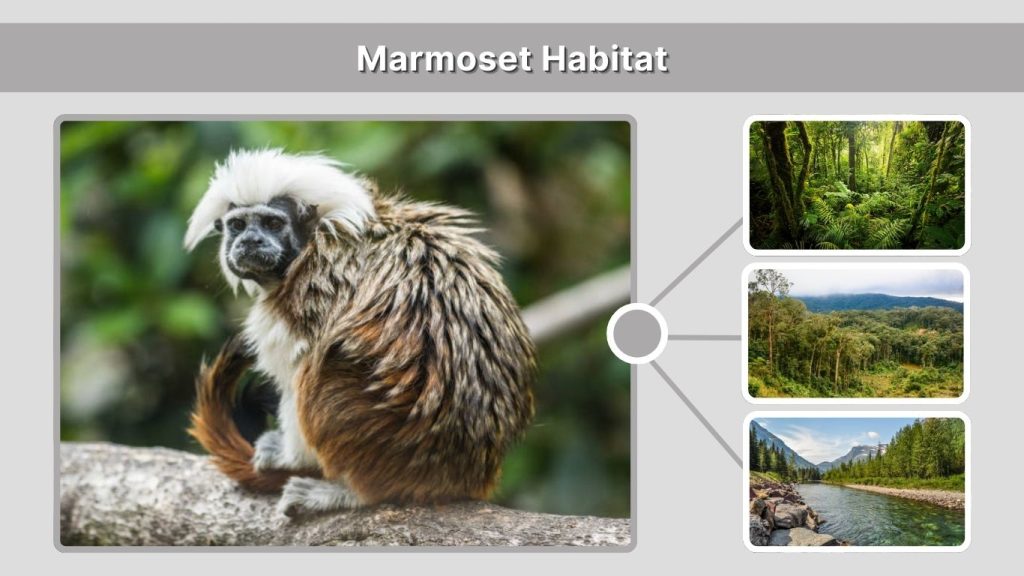 Marmoset Habitat